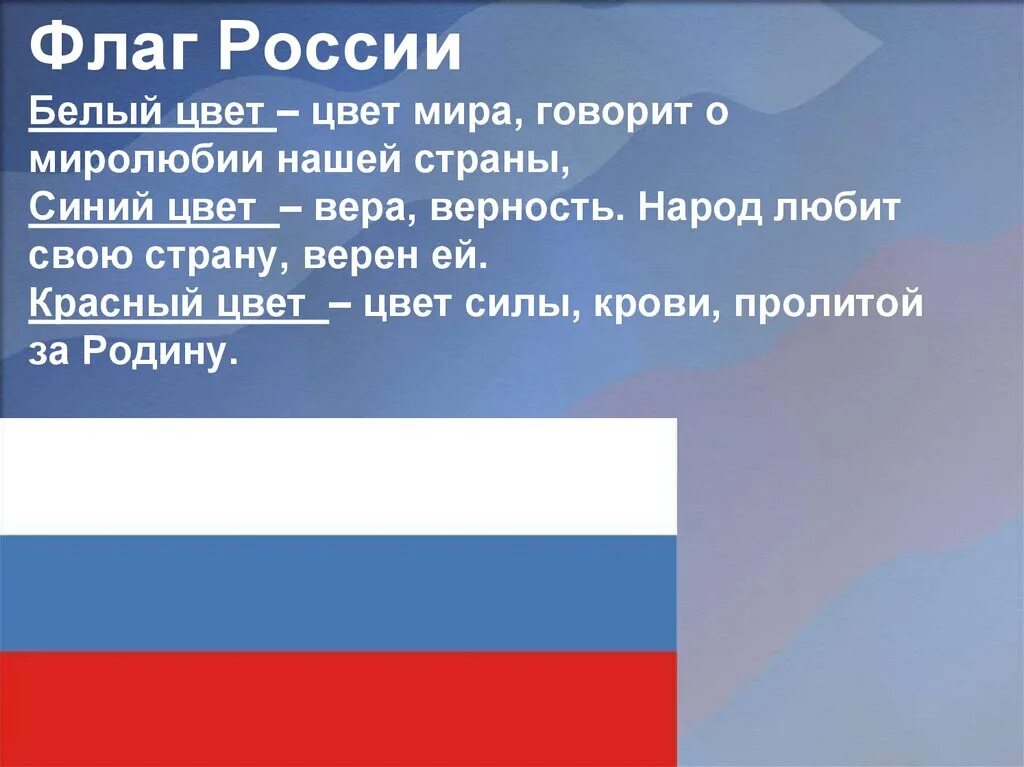 Флаг России

Белый цвет – цвет мира, говорит о миролюбии нашей страны,
Синий цвет – вера, верность. Народ любит свою страну, верен ей.
Красный цвет – цвет силы, крови, пролитой за Родину.